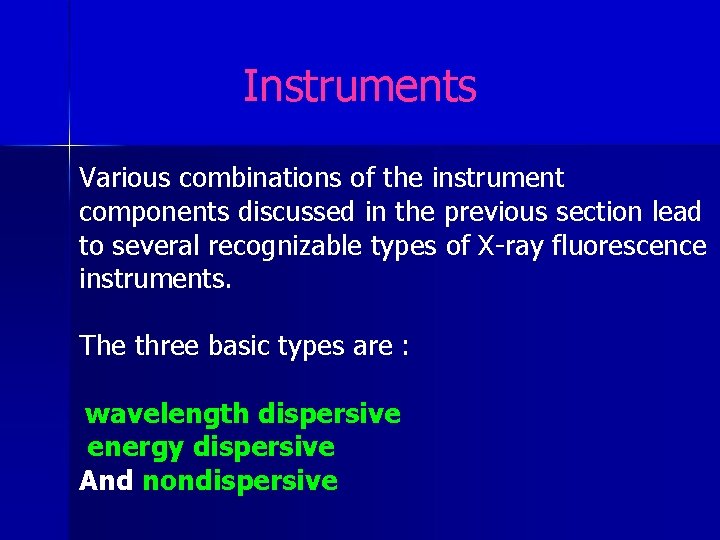 Instruments

Various combinations of the instrument components discussed in the previous section lead to several recognizable types of X-ray fluorescence instruments.

The three basic types are :

wavelength dispersive
energy dispersive
And nondispersive